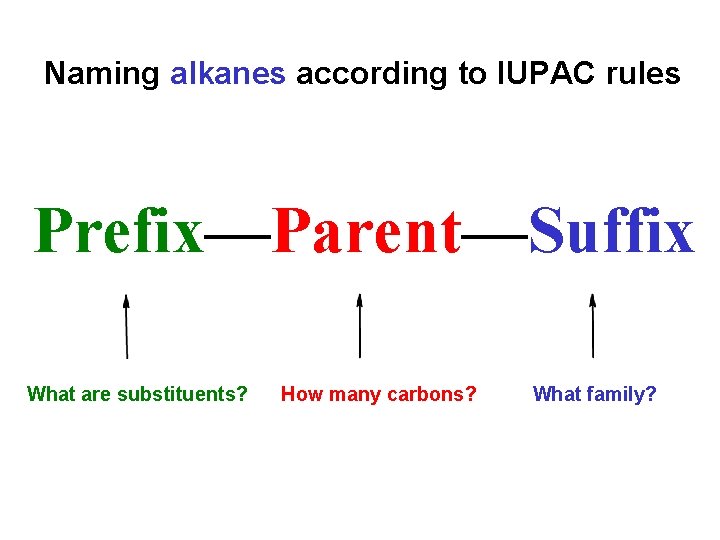 Naming alkanes according to IUPAC rules

Prefix—Parent—Suffix

What are substituents?
How many carbons?
What family?